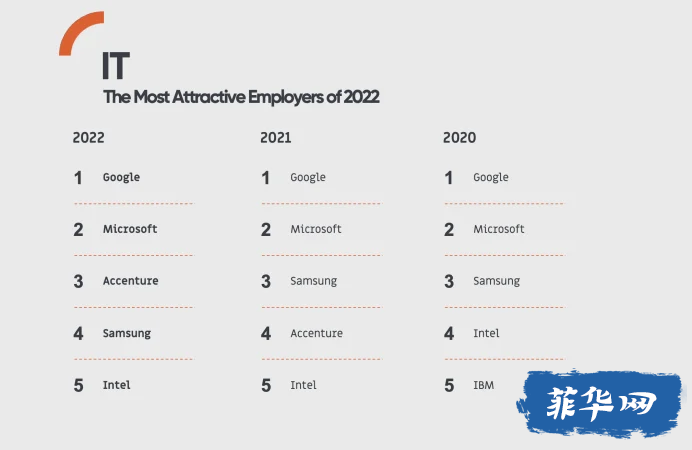 IT
The Most Attractive Employers of 2022

2022

1 Google

2 Microsoft

3 Accenture

4 Samsung

5 Intel

2021

1 Google

2 Microsoft

3 Samsung

4 Accenture

5 Intel

2020

1 Google

2 Microsoft

3 Samsung

4 Intel

5 IBM

菲华网